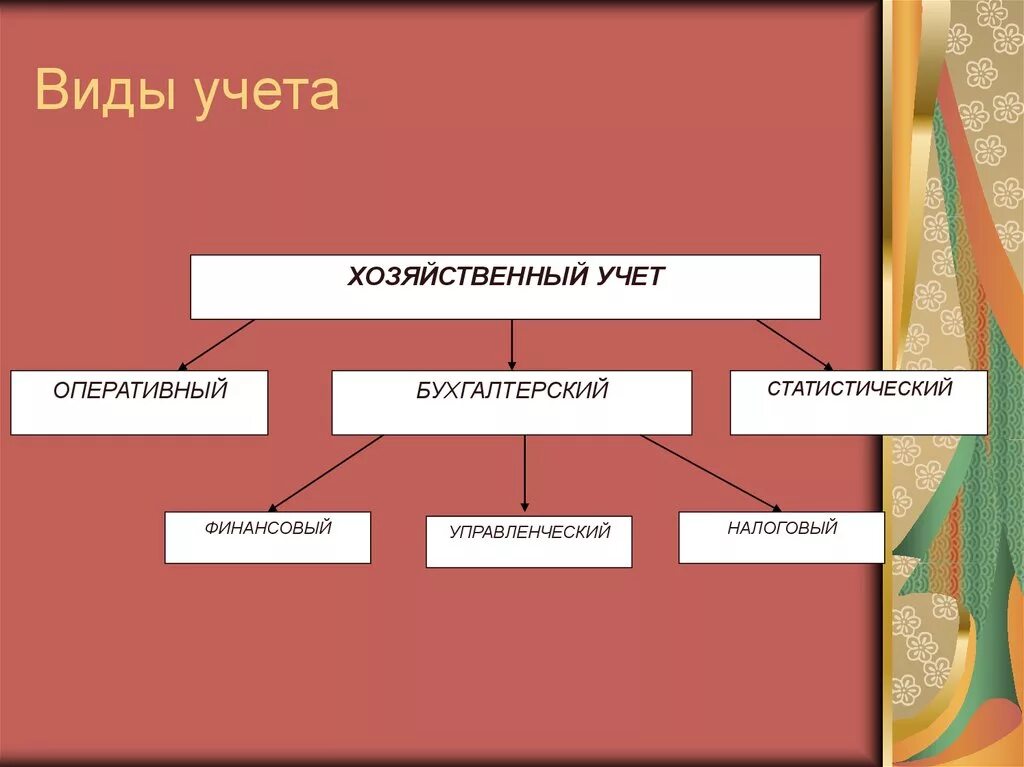 Виды учета

ХОЗЯЙСТВЕННЫЙ УЧЕТ

ОПЕРАТИВНЫЙ

БУХГАЛТЕРСКИЙ

СТАТИСТИЧЕСКИЙ

ФИНАНСОВЫЙ

УПРАВЛЕНЧЕСКИЙ

НАЛОГОВЫЙ